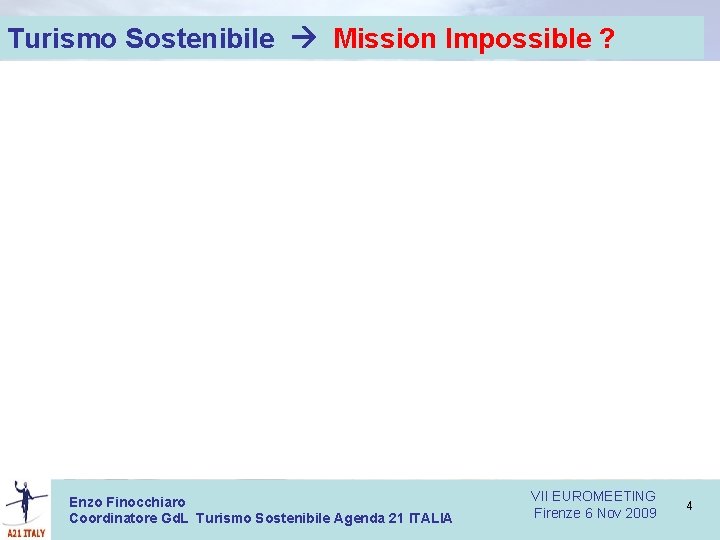 Turismo Sostenibile → Mission Impossible ?

A21 ITALY

Enzo Finocchiaro
Coordinatore GdL Turismo Sostenibile Agenda 21 ITALIA

VII EUROMEETING
Firenze 6 Nov 2009

4